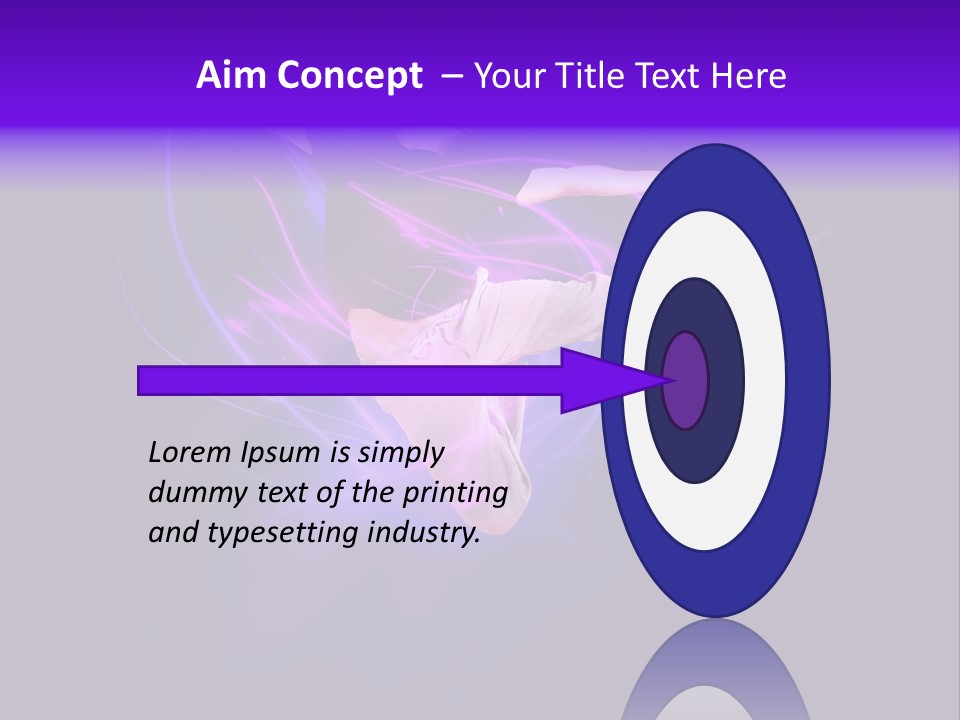 Aim Concept – Your Title Text Here

Lorem Ipsum is simply dummy text of the printing and typesetting industry.